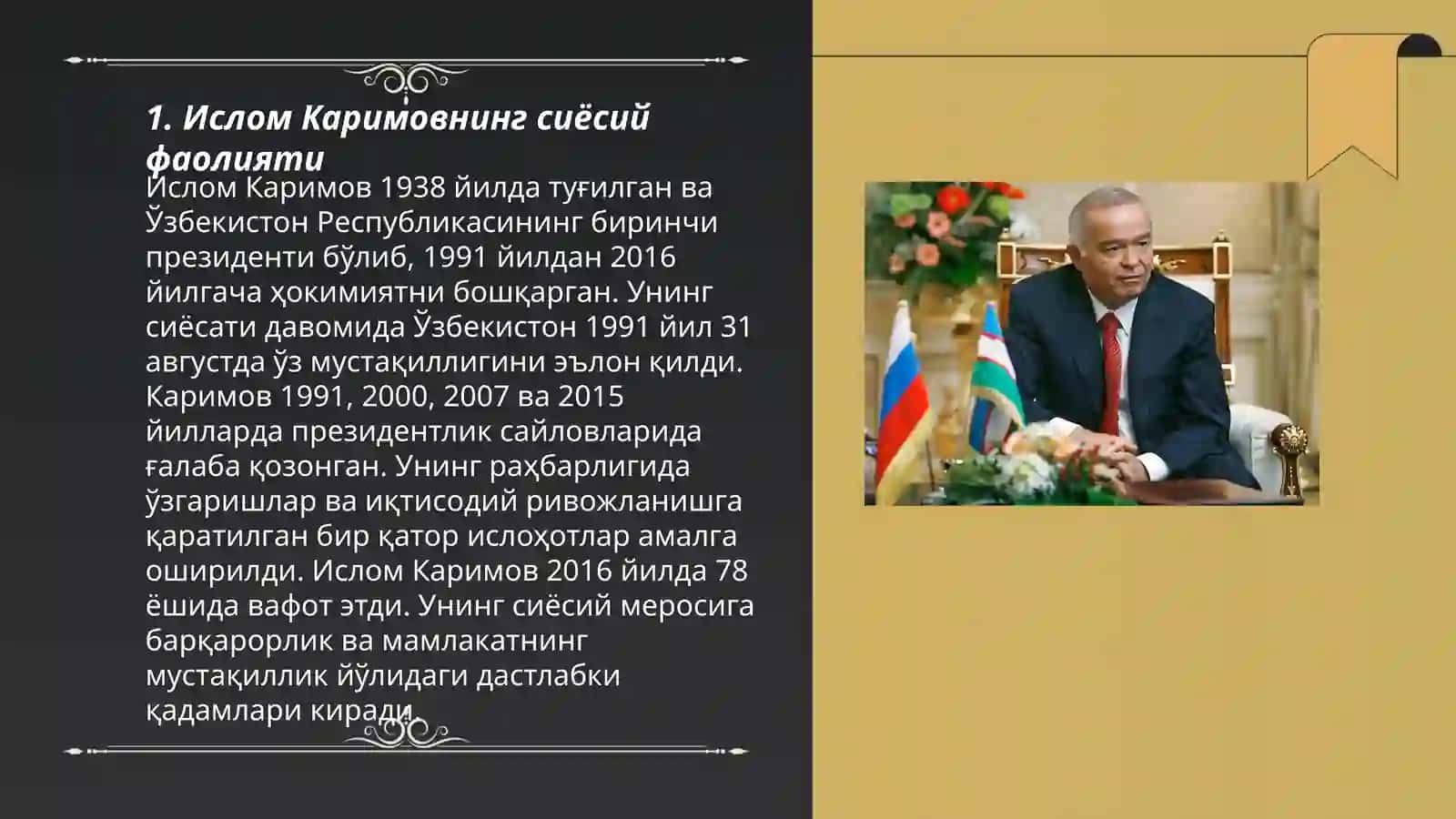 1. Ислом Каримовнинг сиёсий фаолияти

Ислом Каримов 1938 йилда туғилган ва Ўзбекистон Республикасининг биринчи президенти бўлиб, 1991 йилдан 2016 йилгача ҳокимиятни бошқарган. Унинг сиёсати давомида Ўзбекистон 1991 йил 31 августда ўз мустақиллигини эълон қилди. Каримов 1991, 2000, 2007 ва 2015 йилларда президентлик сайловларида ғалаба қозонган. Унинг раҳбарлигида ўзгаришлар ва иқтисодий ривожланишга қаратилган бир қатор ислоҳотлар амалга оширилди. Ислом Каримов 2016 йилда 78 ёшида вафот этди. Унинг сиёсий меросига барқарорлик ва мамлакатнинг мустақиллик йўлидаги дастлабки қадамлари киради.